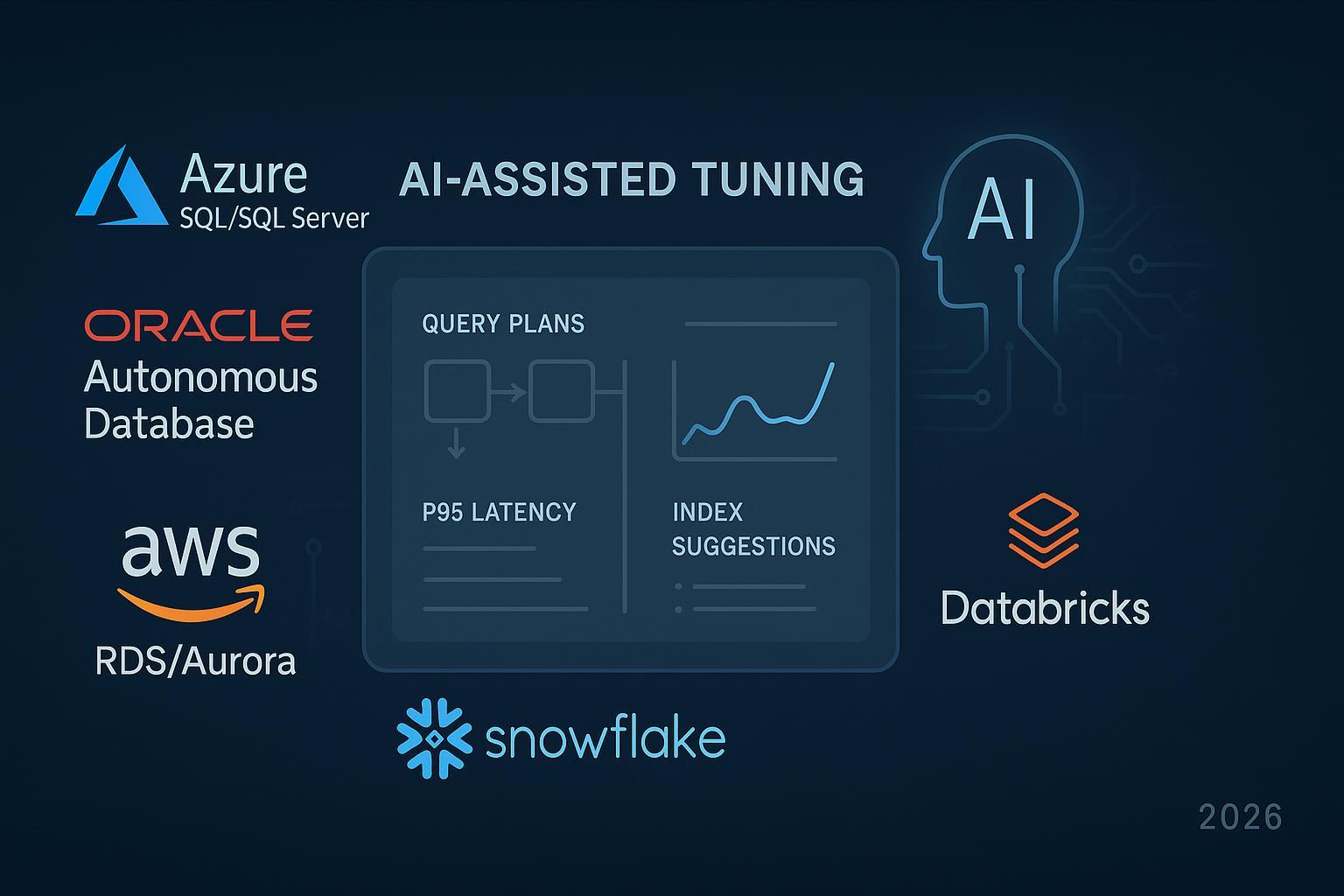 Azure
SQL/SQL Server

AI-ASSISTED TUNING

AI

ORACLE
Autonomous Database

QUERY PLANS

P95 LATENCY

INDEX SUGGESTIONS

aws
RDS/Aurora

Databricks

snowflake

2026